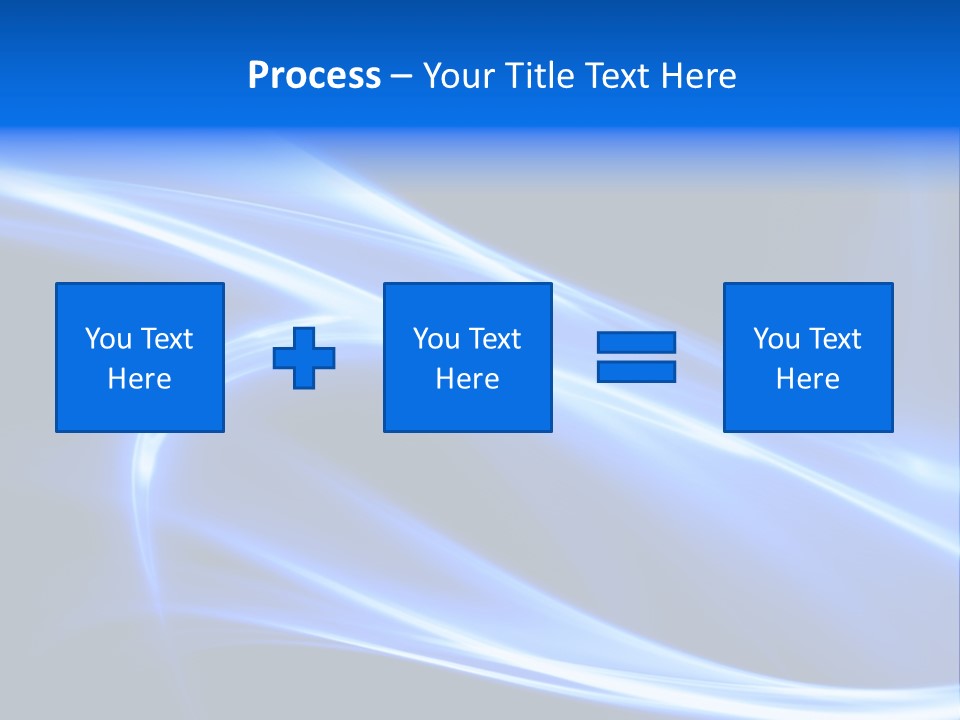 Process – Your Title Text Here

You Text Here

You Text Here

You Text Here